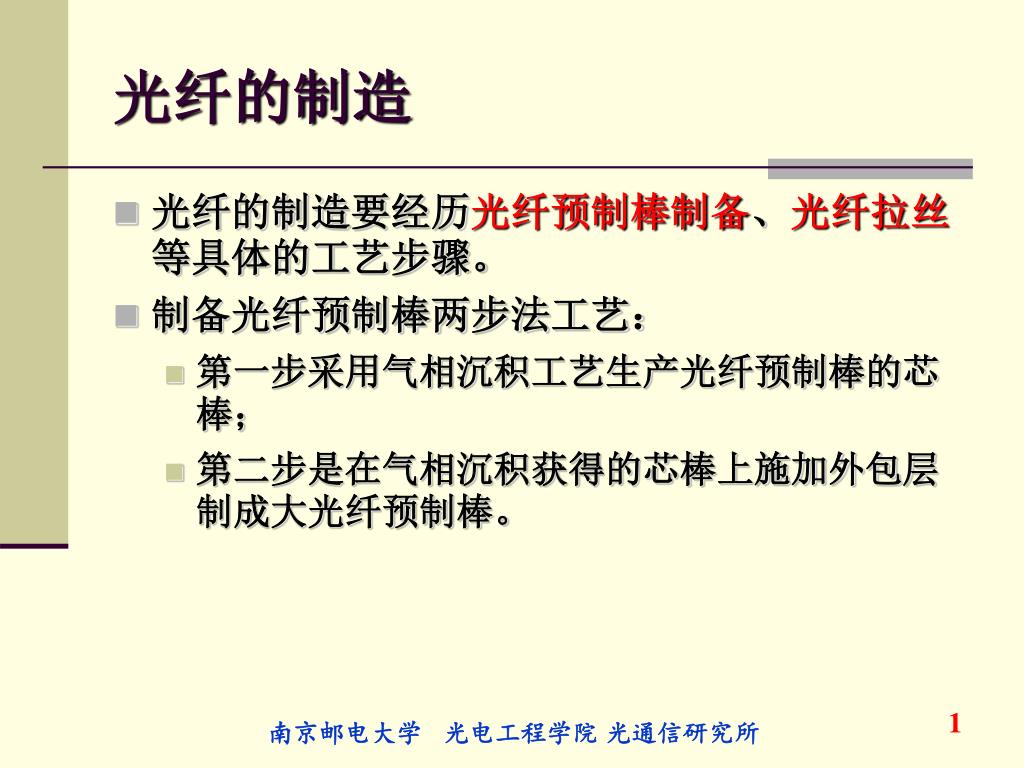 光纤的制造

光纤的制造要经历光纤预制棒制备、光纤拉丝等具体的工艺步骤。

制备光纤预制棒两步法工艺：

第一步采用气相沉积工艺生产光纤预制棒的芯棒；

第二步是在气相沉积获得的芯棒上施加外包层制成大光纤预制棒。

南京邮电大学 光电工程学院 光通信研究所

1